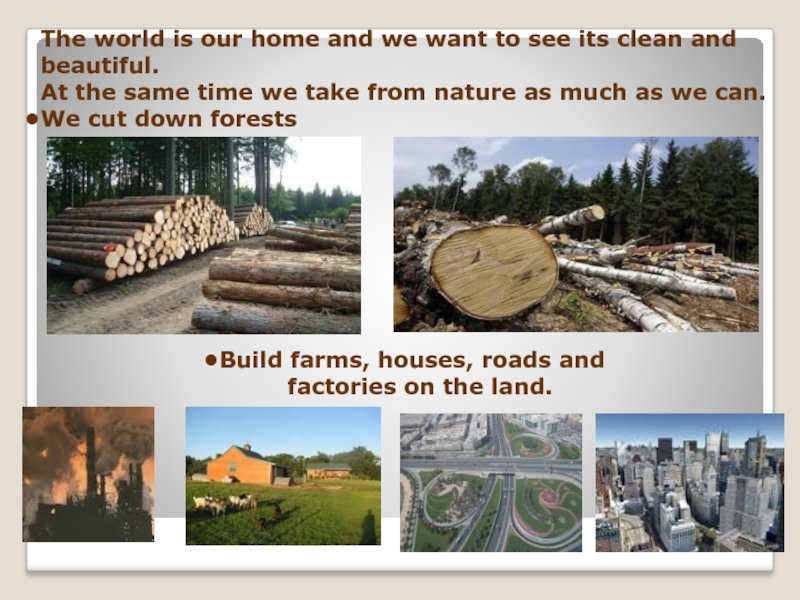 The world is our home and we want to see its clean and beautiful.
At the same time we take from nature as much as we can.
•We cut down forests

•Build farms, houses, roads and factories on the land.